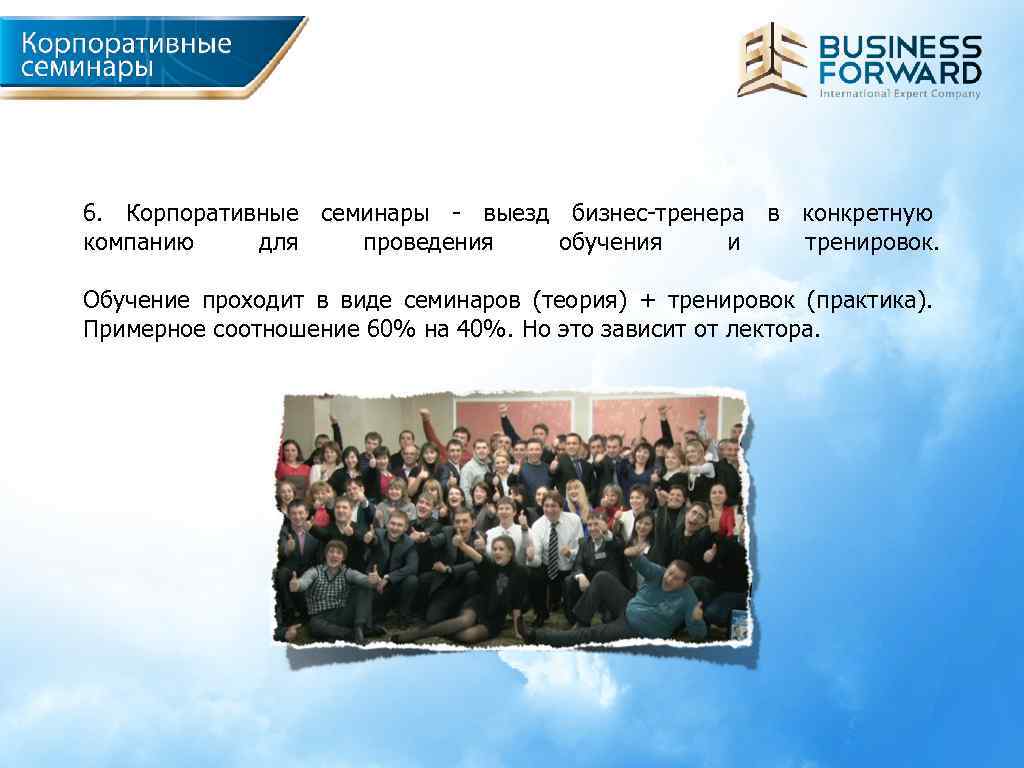 Корпоративные семинары

BUSINESS FORWARD
International Expert Company

6. Корпоративные семинары - выезд бизнес-тренера в конкретную компанию для проведения обучения и тренировок.

Обучение проходит в виде семинаров (теория) + тренировок (практика). Примерное соотношение 60% на 40%. Но это зависит от лектора.